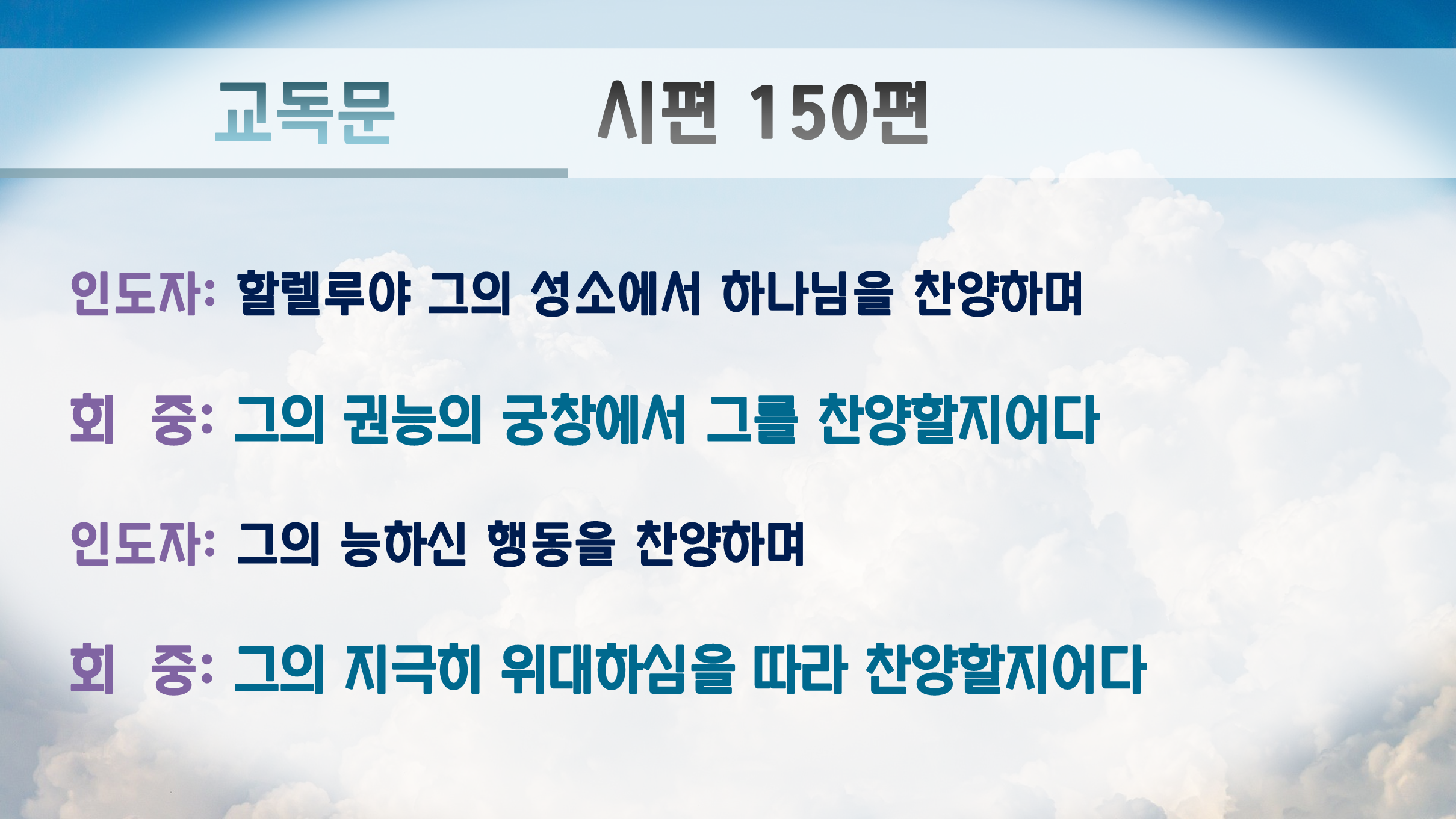 교독문 시편 150편

인도자: 할렐루야 그의 성소에서 하나님을 찬양하며

회 중: 그의 권능의 궁창에서 그를 찬양할지어다

인도자: 그의 능하신 행동을 찬양하며

회 중: 그의 지극히 위대하심을 따라 찬양할지어다